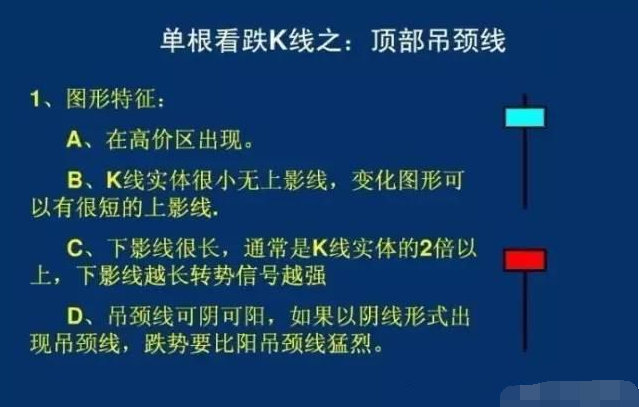 单根看跌K线之：顶部吊颈线

1、图形特征：

A、在高价区出现。

B、K线实体很小无上影线，变化图形可以有很短的上影线.

C、下影线很长，通常是K线实体的2倍以上，下影线越长转势信号越强

D、吊颈线可阴可阳，如果以阴线形式出现吊颈线，跌势要比阳吊颈线猛烈。